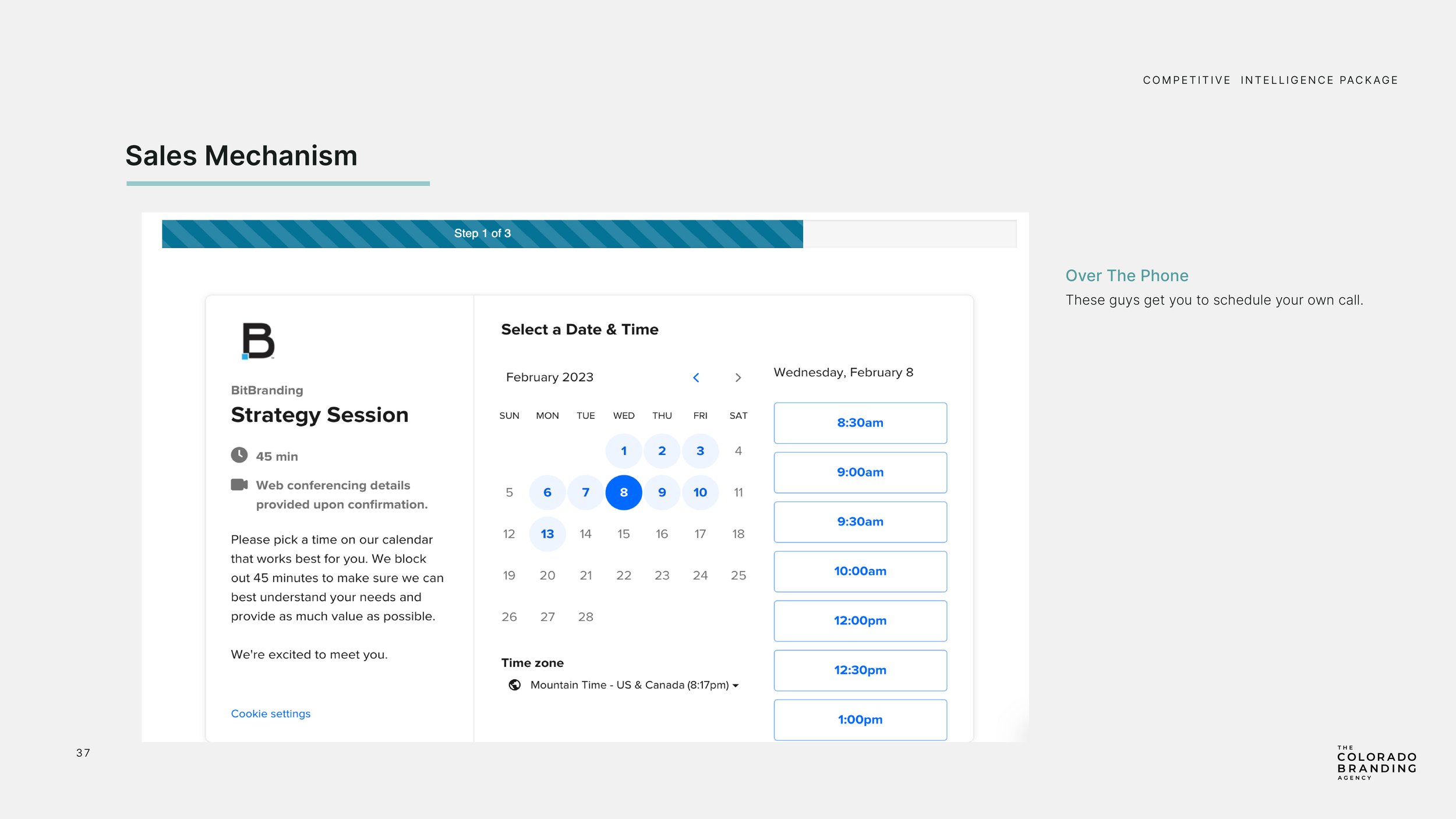 COMPETITIVE INTELLIGENCE PACKAGE

Sales Mechanism

Step 1 of 3

B

BitBranding

Strategy Session

45 min

Web conferencing details provided upon confirmation.

Please pick a time on our calendar that works best for you. We block out 45 minutes to make sure we can best understand your needs and provide as much value as possible.

We're excited to meet you.

Cookie settings

Select a Date & Time

February 2023

| SUN | MON | TUE | WED | THU | FRI | SAT |
|---|---|---|---|---|---|---|
| | | | 1 | 2 | 3 | 4 |
| 5 | 6 | 7 | 8 | 9 | 10 | 11 |
| 12 | 13 | 14 | 15 | 16 | 17 | 18 |
| 19 | 20 | 21 | 22 | 23 | 24 | 25 |
| 26 | 27 | 28 | | | | |

Time zone

Mountain Time - US & Canada (8:17pm)

Wednesday, February 8

8:30am

9:00am

9:30am

10:00am

12:00pm

12:30pm

1:00pm

Over The Phone

These guys get you to schedule your own call.

37

THE COLORADO BRANDING AGENCY